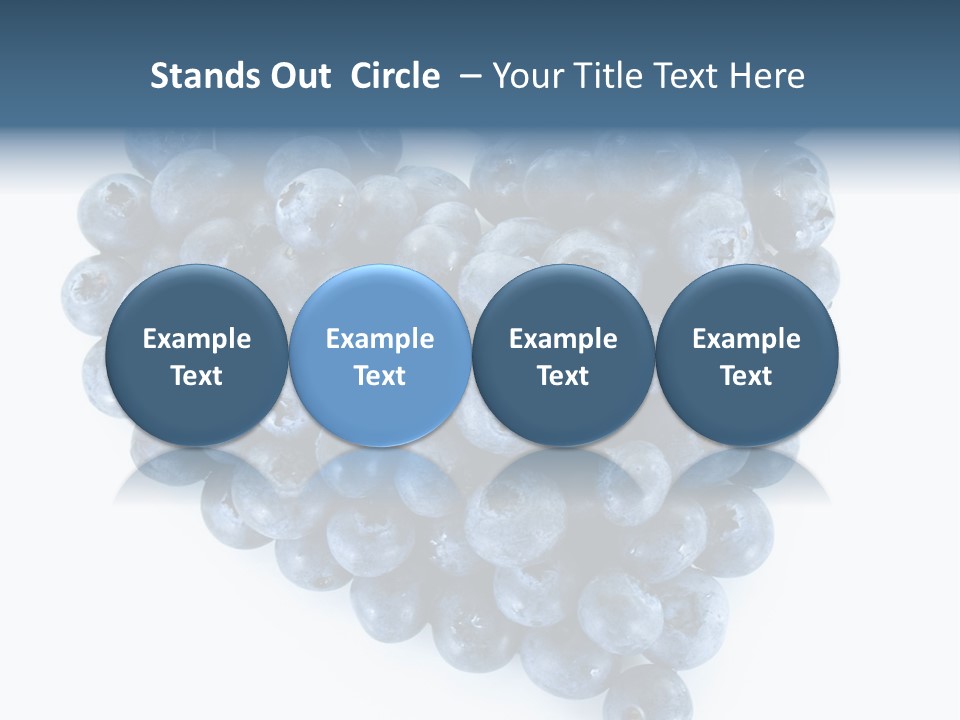 Stands Out Circle – Your Title Text Here

Example Text

Example Text

Example Text

Example Text